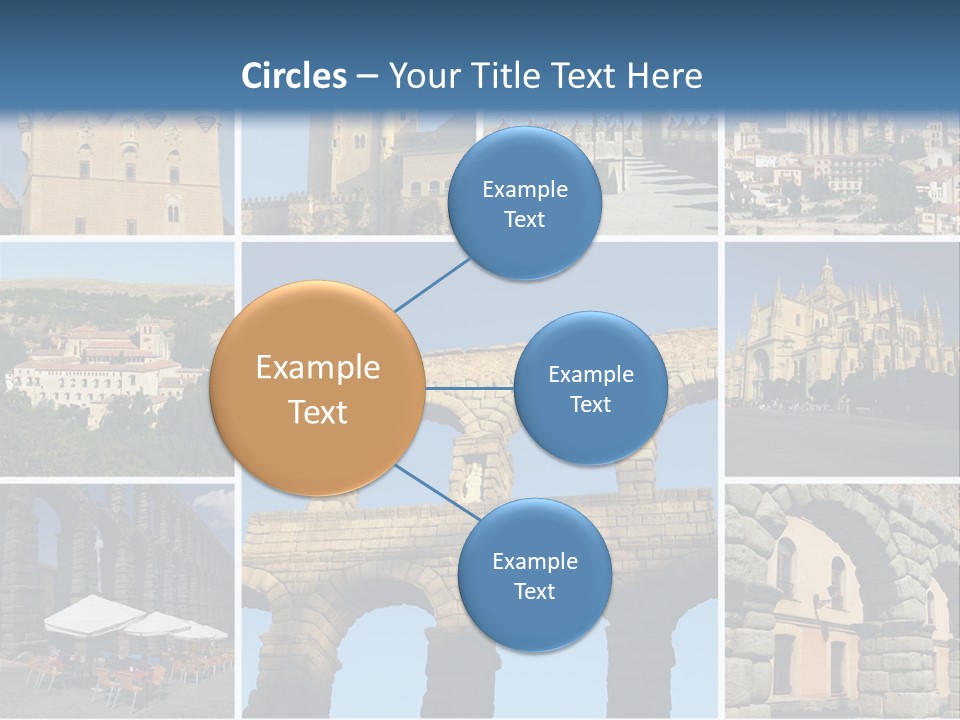 Circles – Your Title Text Here

Example Text

Example Text

Example Text

Example Text